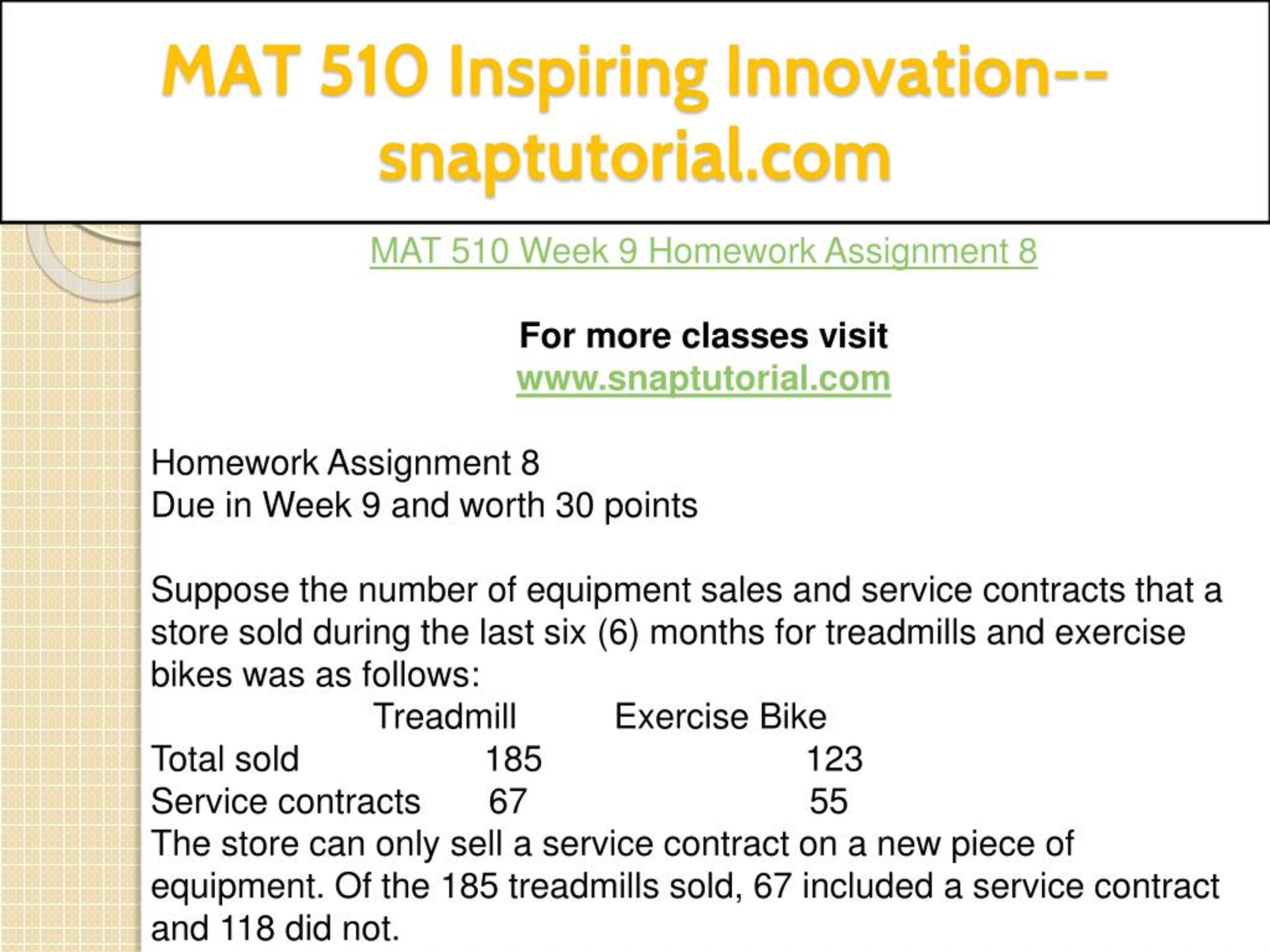 MAT 510 Inspiring Innovation--snaptutorial.com

MAT 510 Week 9 Homework Assignment 8

For more classes visit
www.snaptutorial.com

Homework Assignment 8
Due in Week 9 and worth 30 points

Suppose the number of equipment sales and service contracts that a store sold during the last six (6) months for treadmills and exercise bikes was as follows:

| | Treadmill | Exercise Bike |
|---|---|---|
| Total sold | 185 | 123 |
| Service contracts | 67 | 55 |

The store can only sell a service contract on a new piece of equipment. Of the 185 treadmills sold, 67 included a service contract and 118 did not.